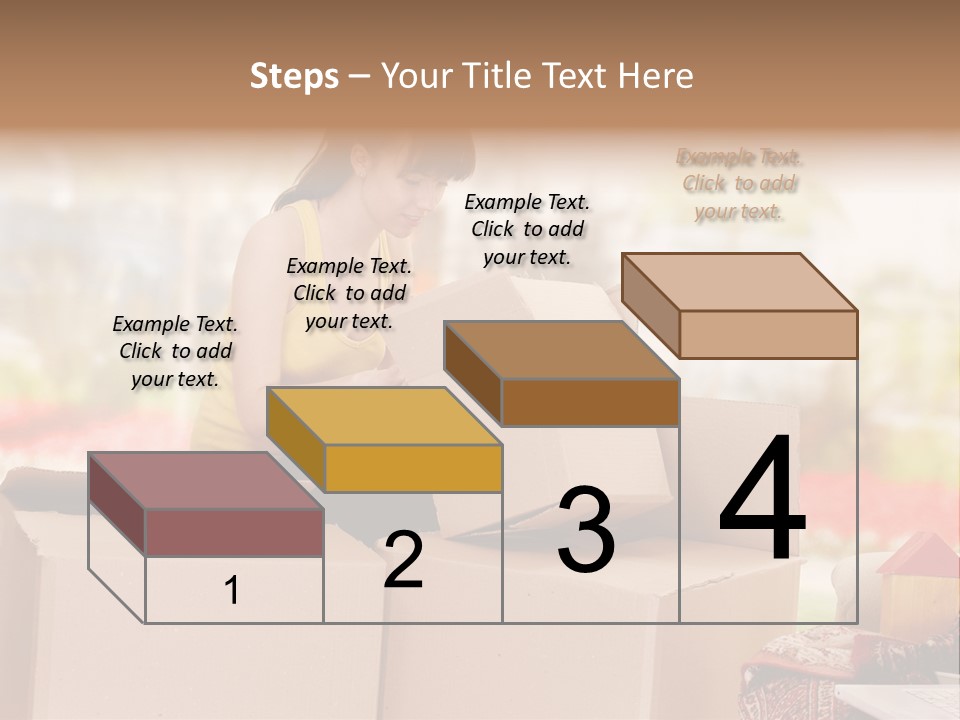 Steps – Your Title Text Here

Example Text. Click to add your text.

Example Text. Click to add your text.

Example Text. Click to add your text.

Example Text. Click to add your text.

1

2

3

4